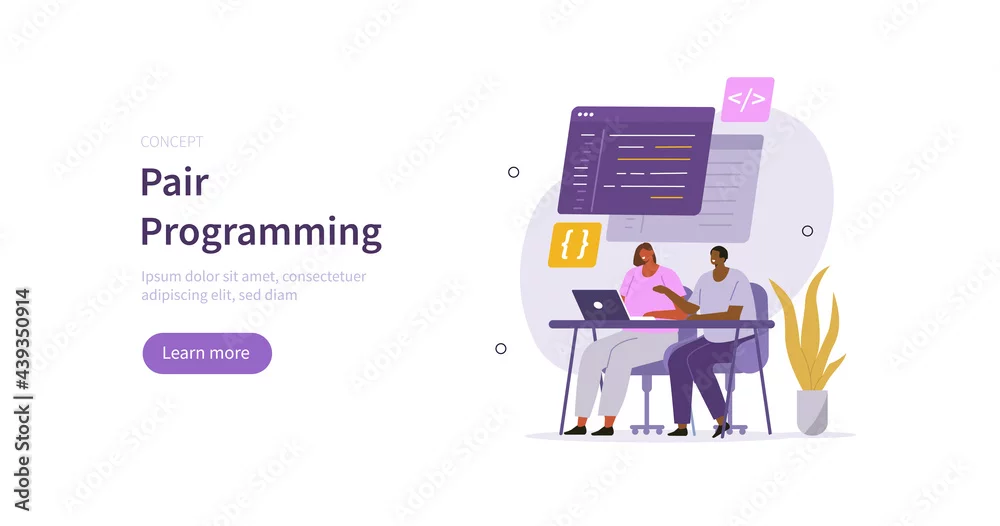 CONCEPT

Pair Programming

Ipsum dolor sit amet, consectetuer adipiscing elit, sed diam

Learn more

</>

{}

Adobe Stock | #439350914